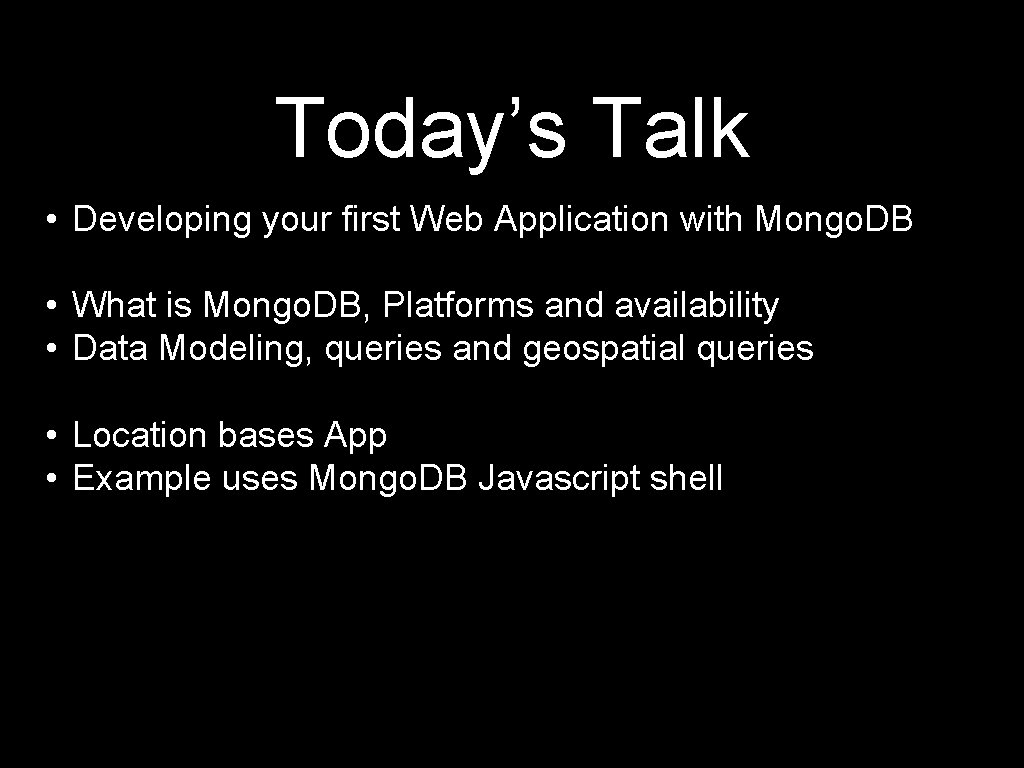 Today’s Talk

• Developing your first Web Application with Mongo.DB

• What is Mongo.DB, Platforms and availability
• Data Modeling, queries and geospatial queries

• Location bases App
• Example uses Mongo.DB Javascript shell